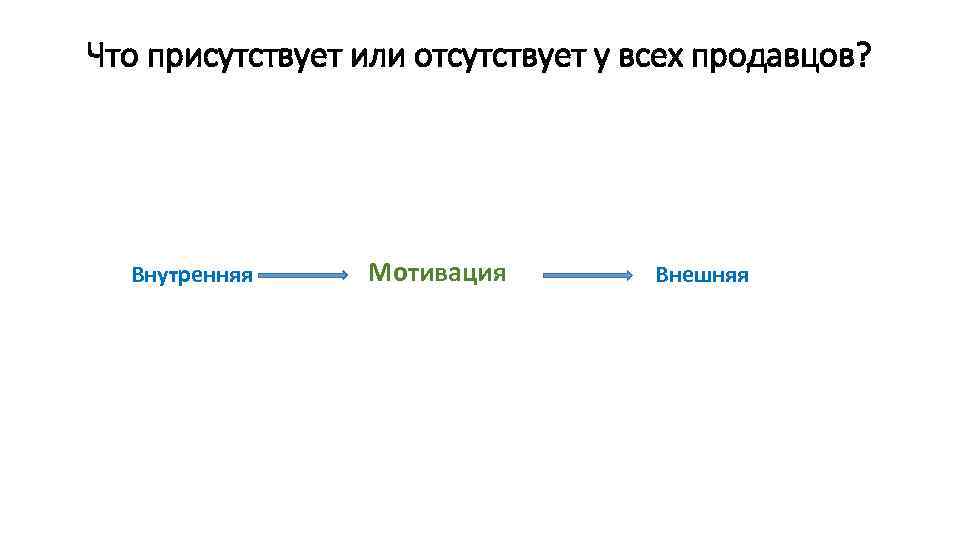 Что присутствует или отсутствует у всех продавцов?

Внутренняя

Мотивация

Внешняя